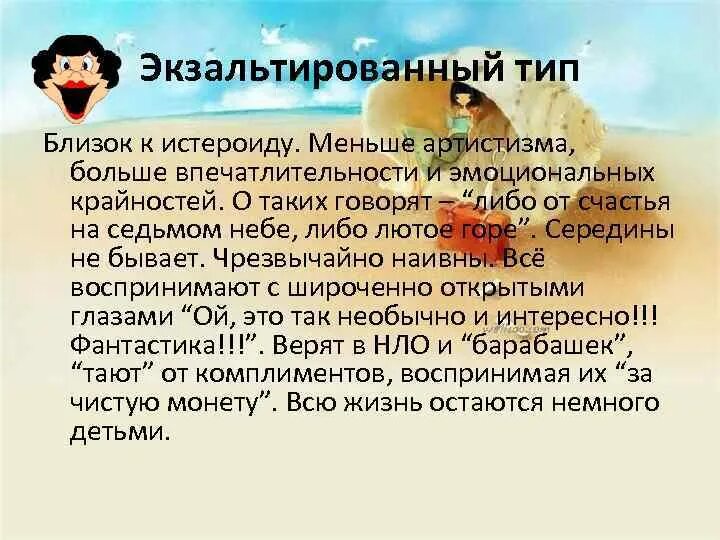 Экзальтированный тип

Близок к истероиду. Меньше артистизма, больше впечатлительности и эмоциональных крайностей. О таких говорят – “либо от счастья на седьмом небе, либо лютое горе”. Середины не бывает. Чрезвычайно наивны. Всё воспринимают с широченно открытыми глазами “Ой, это так необычно и интересно!!! Фантастика!!!”. Верят в НЛО и “барабашек”, “тают” от комплиментов, воспринимая их “за чистую монету”. Всю жизнь остаются немного детьми.